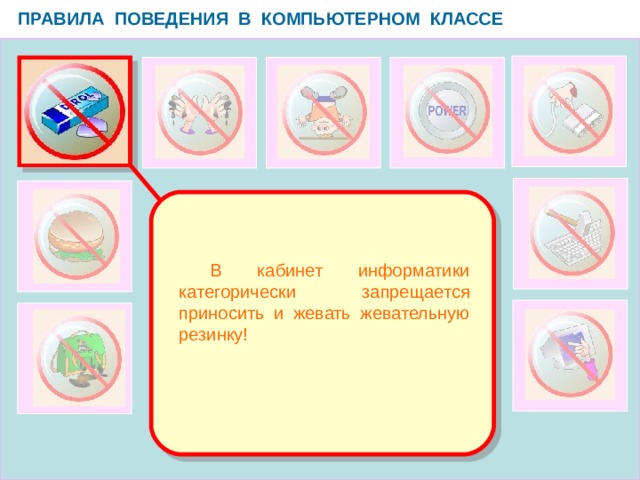 ПРАВИЛА ПОВЕДЕНИЯ В КОМПЬЮТЕРНОМ КЛАССЕ

DIROL

POWER

В кабинет информатики категорически запрещается приносить и жевать жевательную резинку!